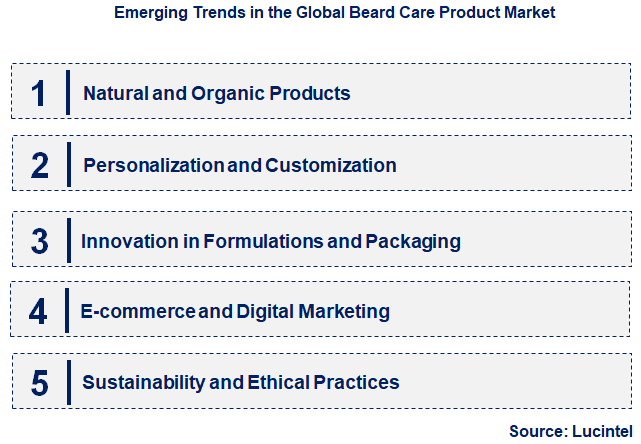 Emerging Trends in the Global Beard Care Product Market

1 Natural and Organic Products

2 Personalization and Customization

3 Innovation in Formulations and Packaging

4 E-commerce and Digital Marketing

5 Sustainability and Ethical Practices

Source: Lucintel